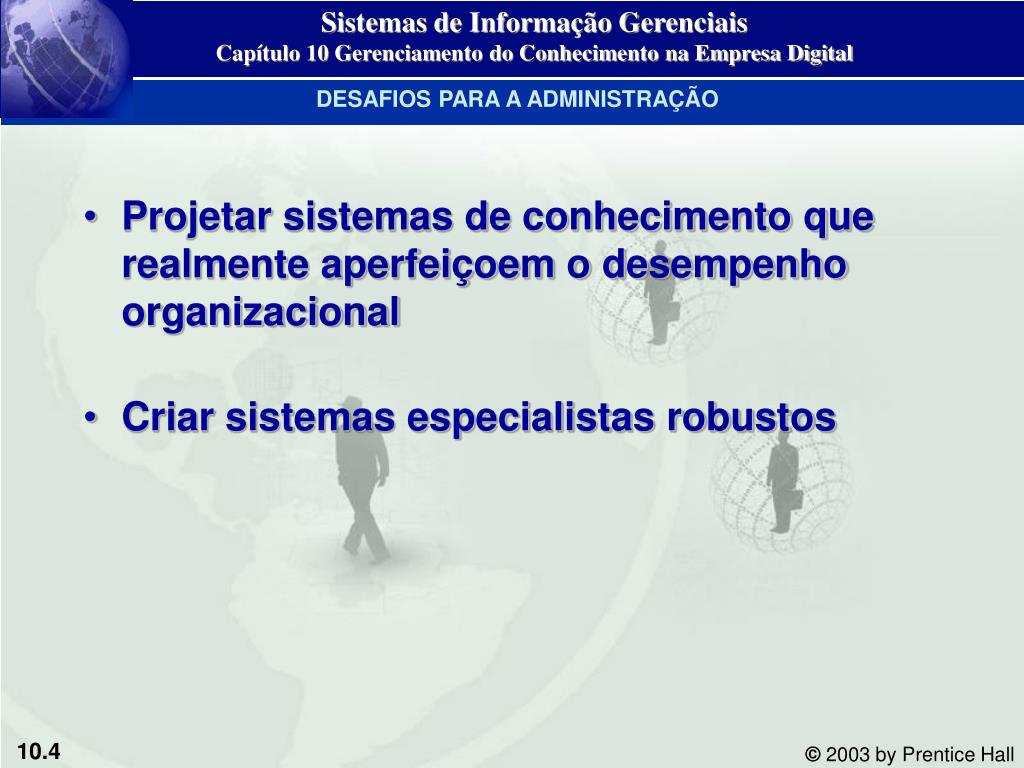 Sistemas de Informação Gerenciais
Capítulo 10 Gerenciamento do Conhecimento na Empresa Digital

DESAFIOS PARA A ADMINISTRAÇÃO

• Projetar sistemas de conhecimento que realmente aperfeiçoem o desempenho organizacional

• Criar sistemas especialistas robustos

10.4

© 2003 by Prentice Hall